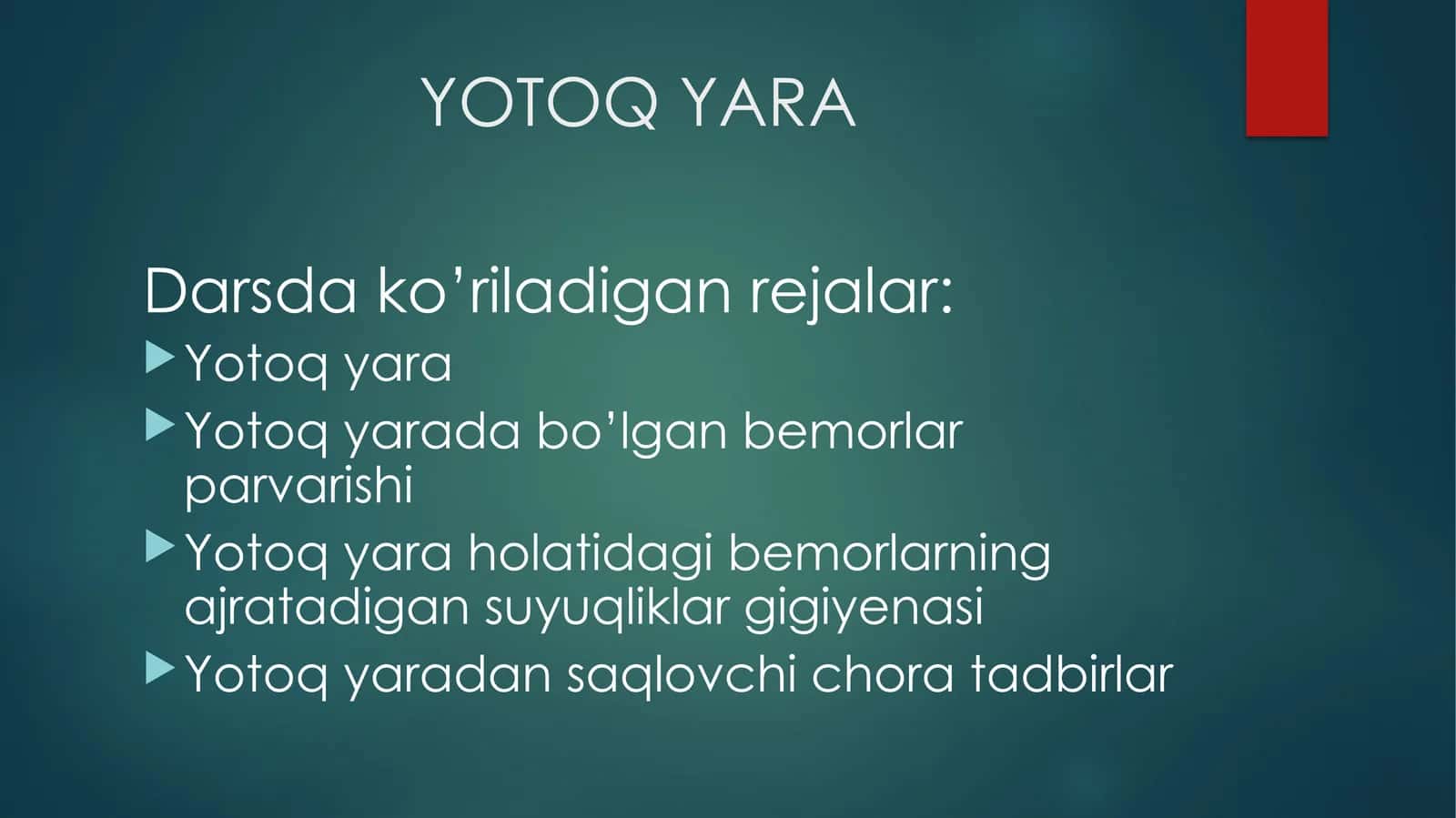 YOTOQ YARA

Darsda ko’riladigan rejalar:

Yotoq yara

Yotoq yarada bo’lgan bemorlar parvarishi

Yotoq yara holatidagi bemorlarning ajratadigan suyuqliklar gigiyenasi

Yotoq yaradan saqlovchi chora tadbirlar